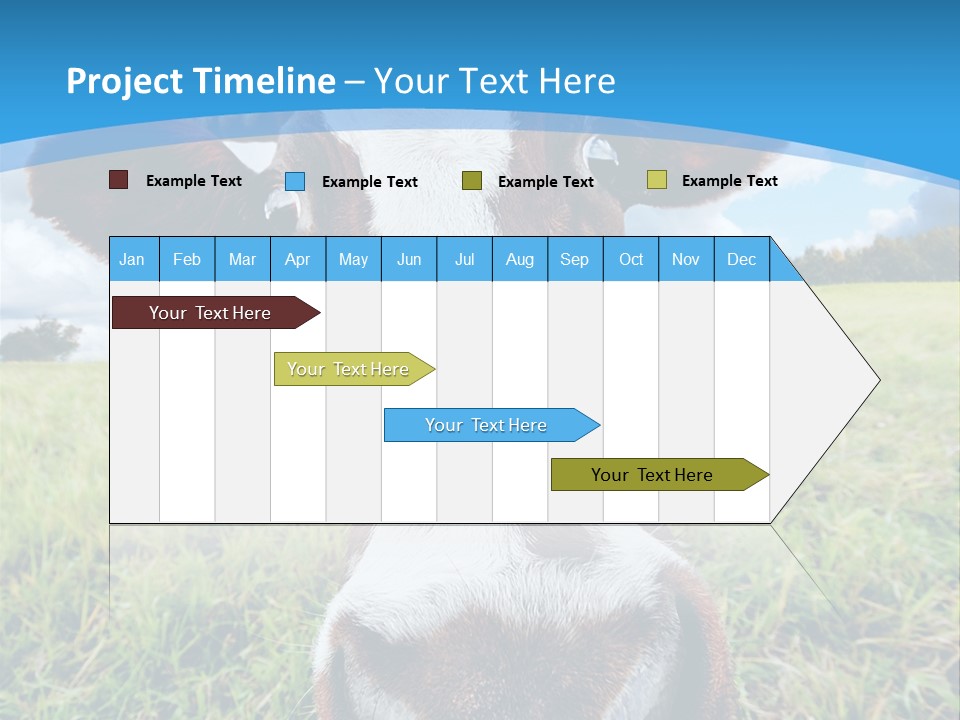 Project Timeline – Your Text Here

Example Text Example Text Example Text Example Text

Jan Feb Mar Apr May Jun Jul Aug Sep Oct Nov Dec

Your Text Here

Your Text Here

Your Text Here

Your Text Here